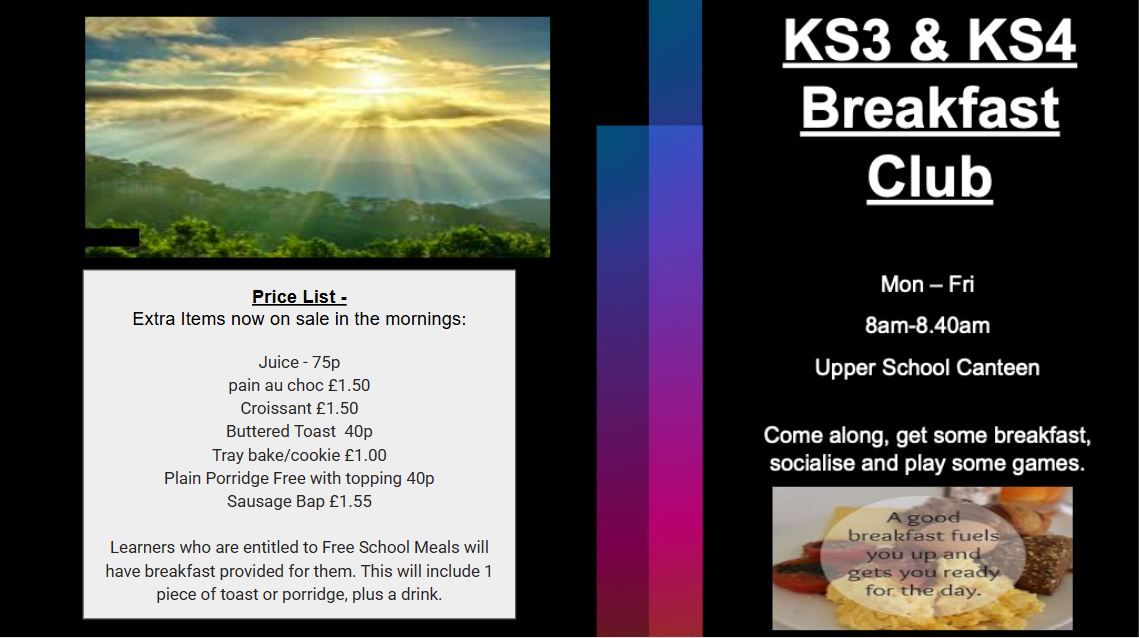 Price List -
Extra Items now on sale in the mornings:

Juice - 75p
pain au choc £1.50
Croissant £1.50
Buttered Toast 40p
Tray bake/cookie £1.00
Plain Porridge Free with topping 40p
Sausage Bap £1.55

Learners who are entitled to Free School Meals will have breakfast provided for them. This will include 1 piece of toast or porridge, plus a drink.

KS3 & KS4 Breakfast Club

Mon – Fri
8am-8.40am
Upper School Canteen

Come along, get some breakfast, socialise and play some games.

A good breakfast fuels you up and gets you ready for the day.